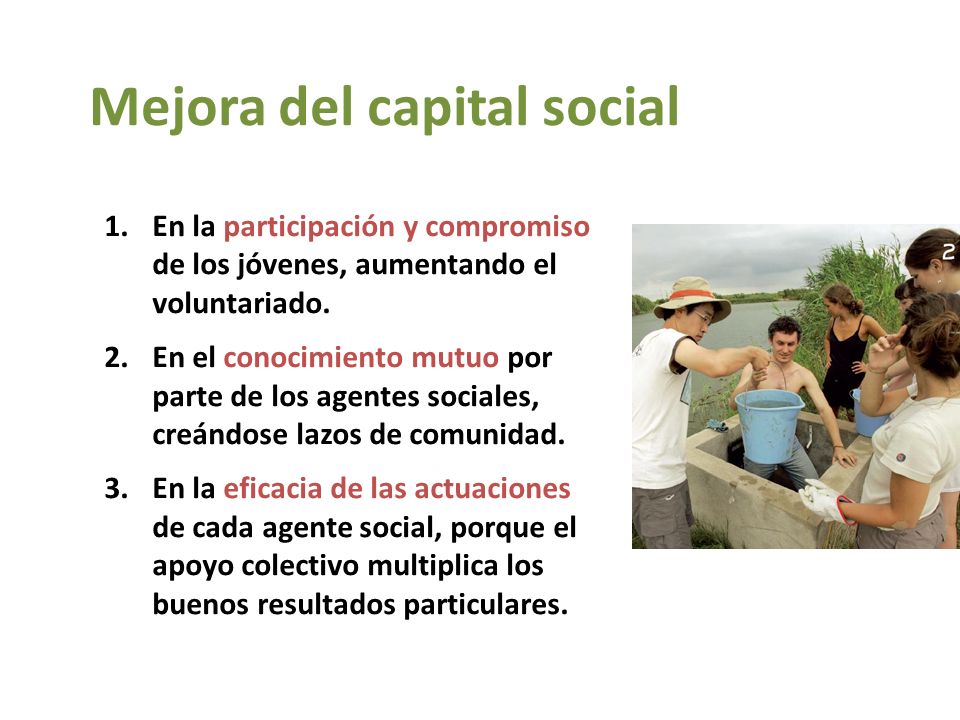 Mejora del capital social

1. En la participación y compromiso de los jóvenes, aumentando el voluntariado.
2. En el conocimiento mutuo por parte de los agentes sociales, creándose lazos de comunidad.
3. En la eficacia de las actuaciones de cada agente social, porque el apoyo colectivo multiplica los buenos resultados particulares.

2